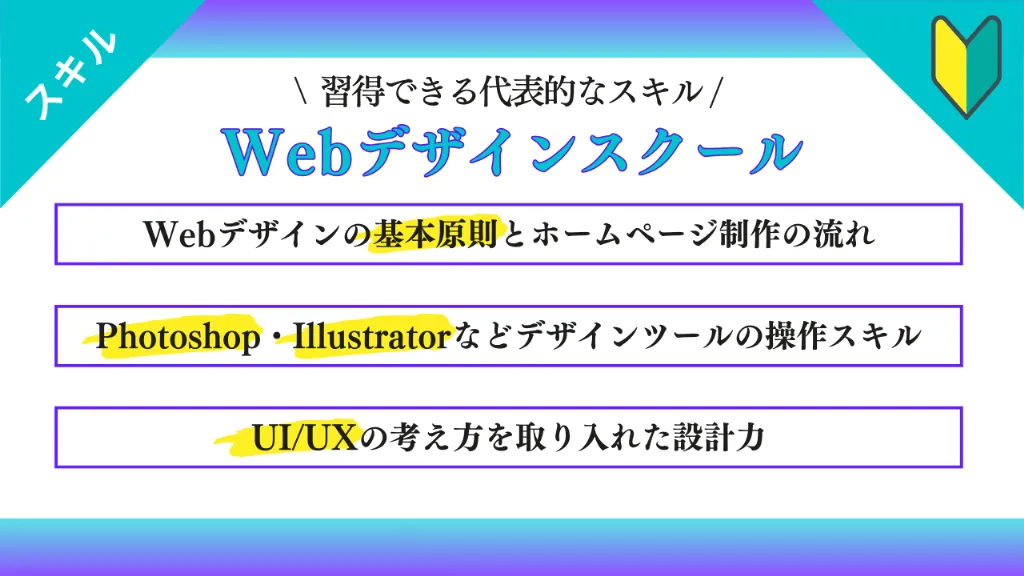 スキル

\ 習得できる代表的なスキル /

Webデザインスクール

Webデザインの基本原則とホームページ制作の流れ

Photoshop・Illustratorなどデザインツールの操作スキル

UI/UXの考え方を取り入れた設計力